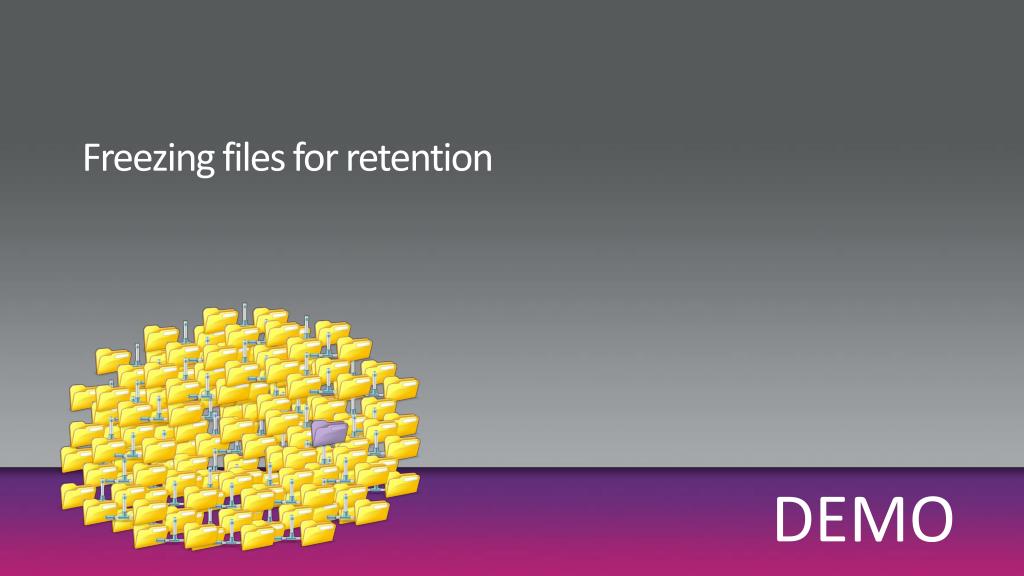 Freezing files for retention

DEMO